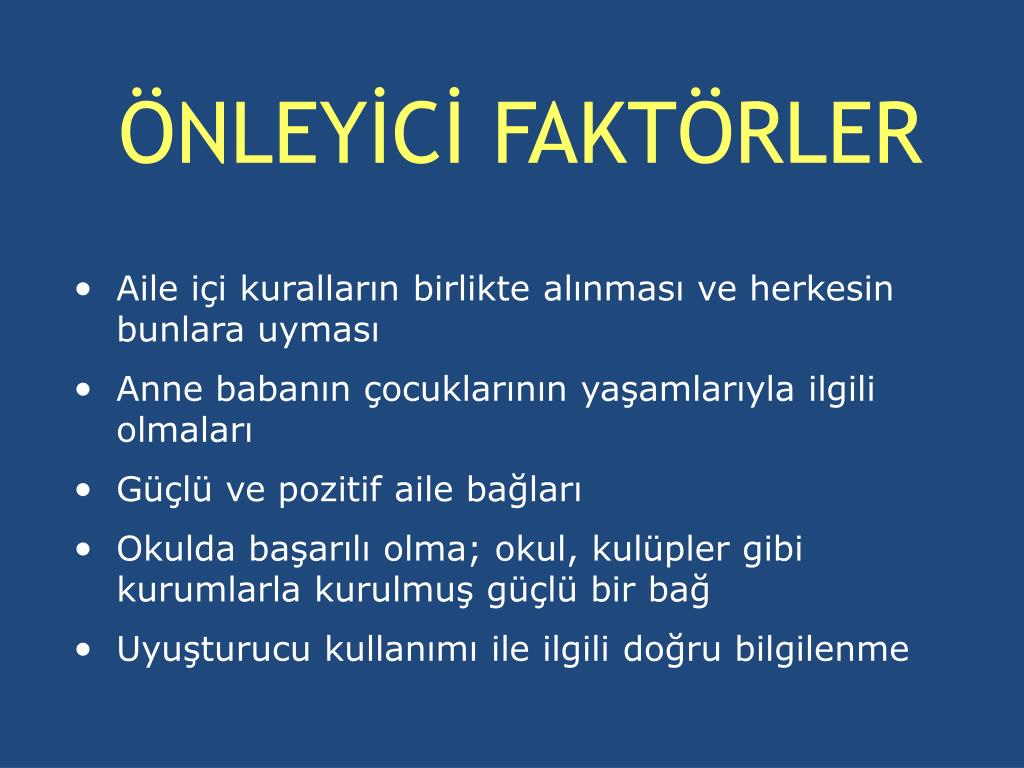 ÖNLEYİCİ FAKTÖRLER

• Aile içi kuralların birlikte alınması ve herkesin bunlara uyması
• Anne babanın çocuklarının yaşamlarıyla ilgili olmaları
• Güçlü ve pozitif aile bağları
• Okulda başarılı olma; okul, kulüpler gibi kurumlarla kurulmuş güçlü bir bağ
• Uyuşturucu kullanımı ile ilgili doğru bilgilenme